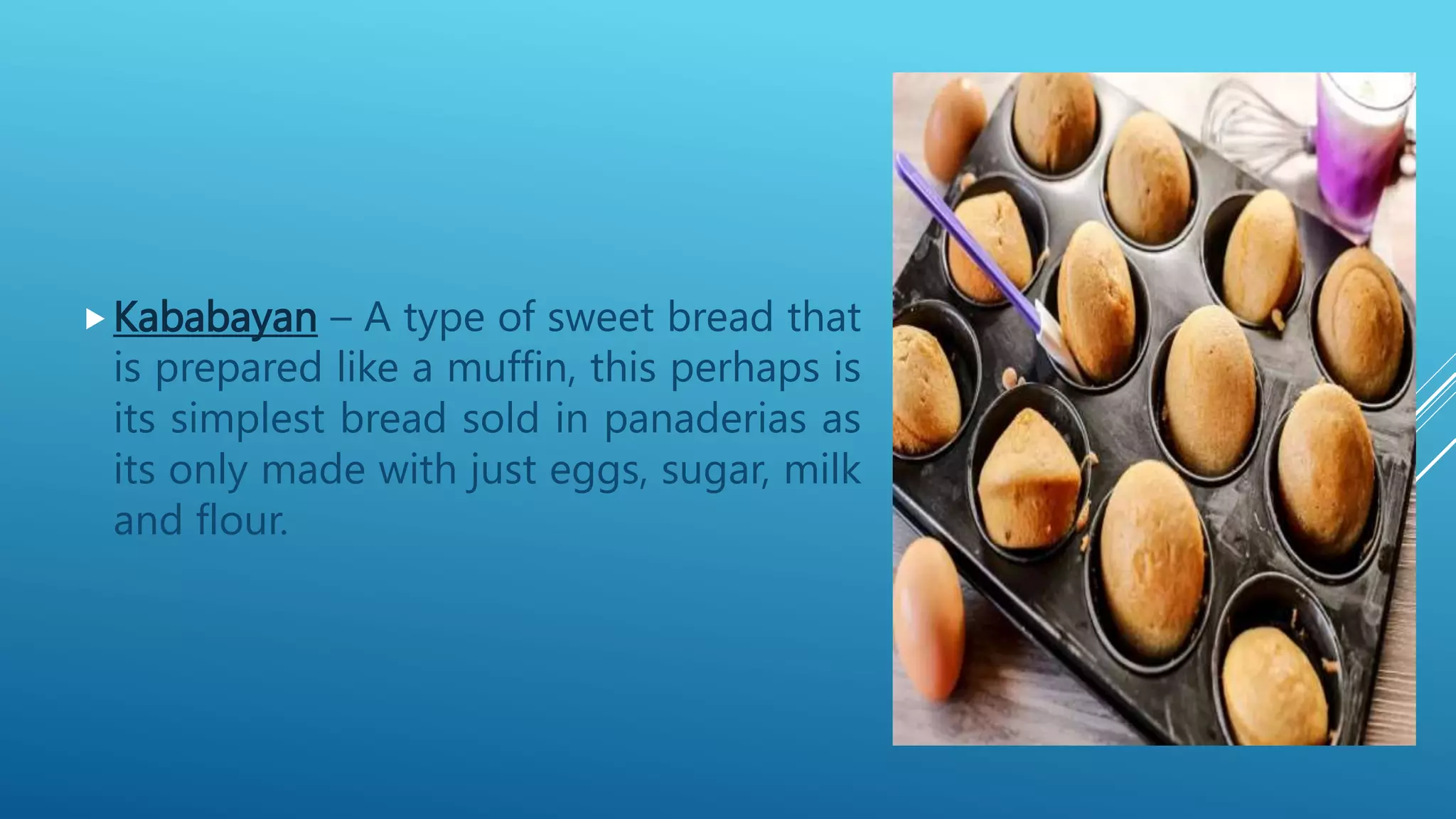 Kababayan – A type of sweet bread that is prepared like a muffin, this perhaps is its simplest bread sold in panaderias as its only made with just eggs, sugar, milk and flour.